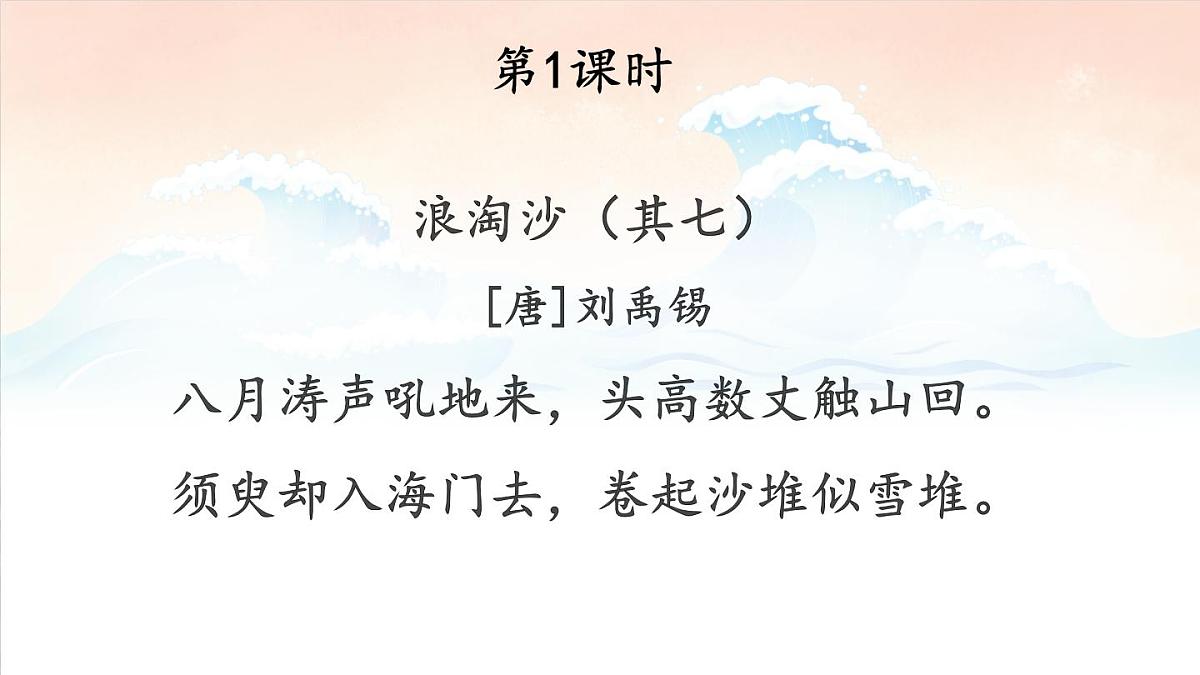 第1课时

浪淘沙（其七）

[唐]刘禹锡

八月涛声吼地来，头高数丈触山回。

须臾却入海门去，卷起沙堆似雪堆。